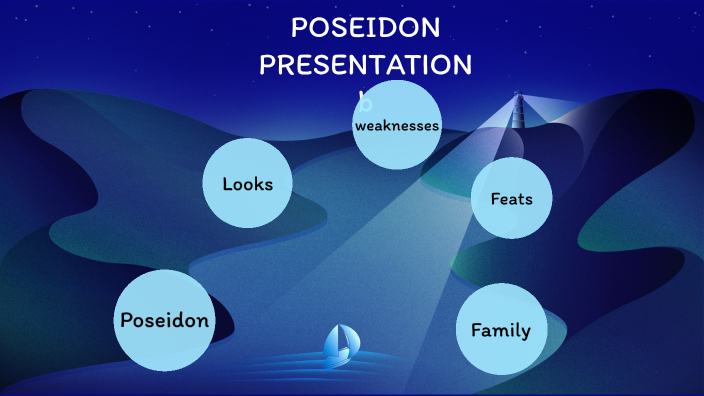 POSEIDON PRESENTATION

b

weaknesses

Looks

Feats

Poseidon

Family